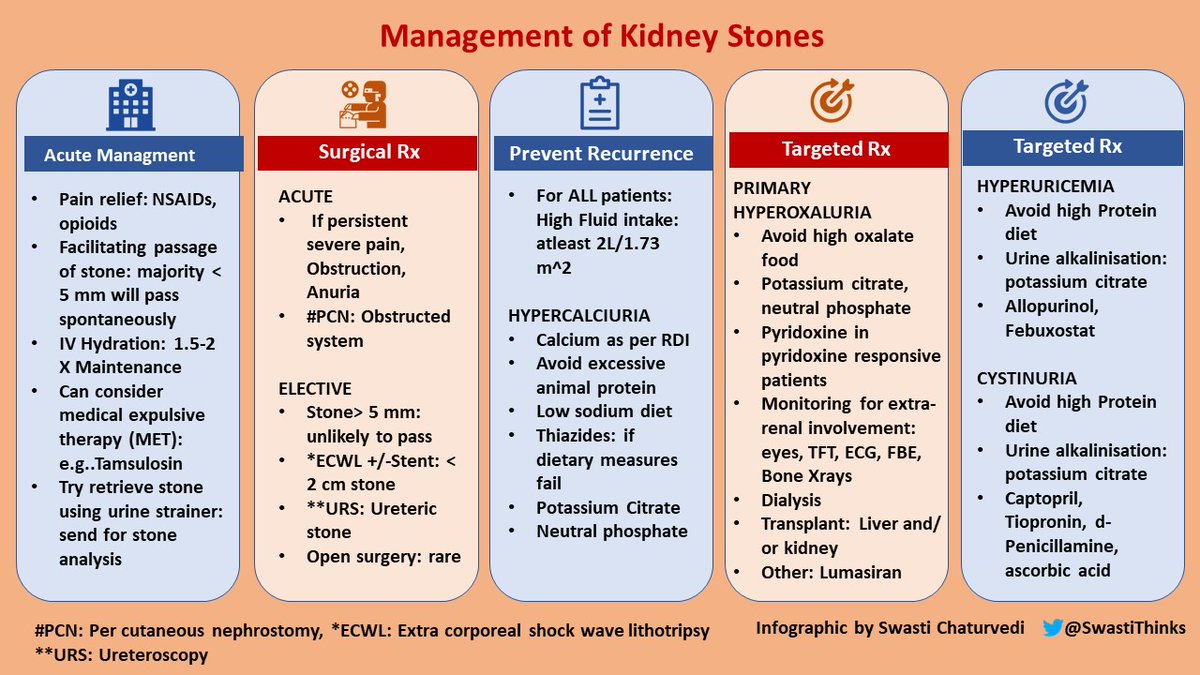 Management of Kidney Stones

Acute Managment

- Pain relief: NSAIDs, opioids
- Facilitating passage of stone: majority < 5 mm will pass spontaneously
- IV Hydration: 1.5-2 X Maintenance
- Can consider medical expulsive therapy (MET): e.g..Tamsulosin
- Try retrieve stone using urine strainer: send for stone analysis

Surgical Rx

ACUTE
- If persistent severe pain, Obstruction, Anuria
- #PCN: Obstructed system

ELECTIVE
- Stone> 5 mm: unlikely to pass
- *ECWL +/-Stent: < 2 cm stone
- **URS: Ureteric stone
- Open surgery: rare

Prevent Recurrence

- For ALL patients: High Fluid intake: atleast 2L/1.73 m^2

HYPERCALCIURIA
- Calcium as per RDI
- Avoid excessive animal protein
- Low sodium diet
- Thiazides: if dietary measures fail
- Potassium Citrate
- Neutral phosphate

Targeted Rx

PRIMARY HYPEROXALURIA
- Avoid high oxalate food
- Potassium citrate, neutral phosphate
- Pyridoxine in pyridoxine responsive patients
- Monitoring for extra-renal involvement: eyes, TFT, ECG, FBE, Bone Xrays
- Dialysis
- Transplant: Liver and/ or kidney
- Other: Lumasiran

Targeted Rx

HYPERURICEMIA
- Avoid high Protein diet
- Urine alkalinisation: potassium citrate
- Allopurinol, Febuxostat

CYSTINURIA
- Avoid high Protein diet
- Urine alkalinisation: potassium citrate
- Captopril, Tiopronin, d-Penicillamine, ascorbic acid

#PCN: Per cutaneous nephrostomy, *ECWL: Extra corporeal shock wave lithotripsy
**URS: Ureteroscopy

Infographic by Swasti Chaturvedi @SwastiThinks